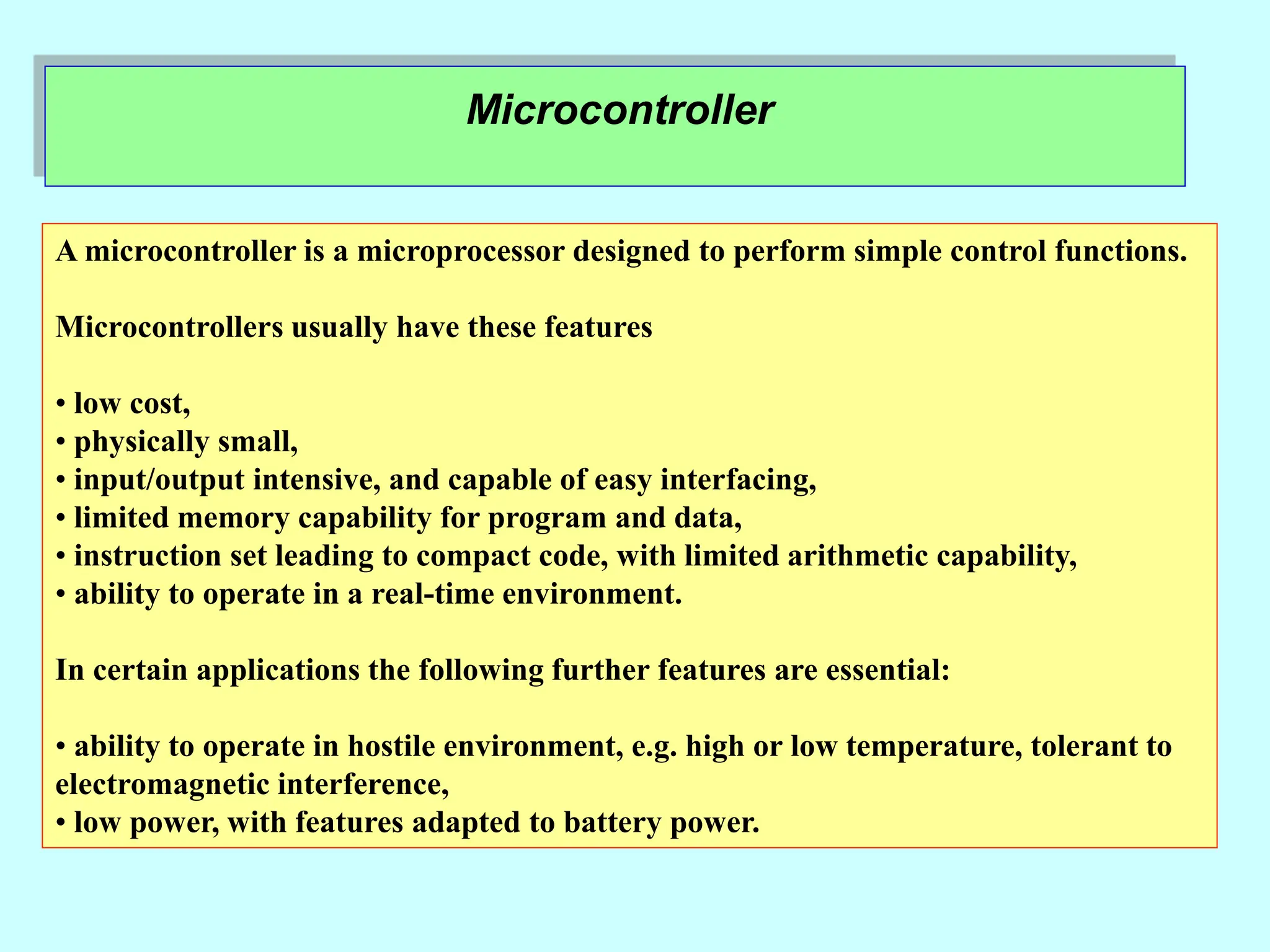 Microcontroller

A microcontroller is a microprocessor designed to perform simple control functions.

Microcontrollers usually have these features

• low cost,
• physically small,
• input/output intensive, and capable of easy interfacing,
• limited memory capability for program and data,
• instruction set leading to compact code, with limited arithmetic capability,
• ability to operate in a real-time environment.

In certain applications the following further features are essential:

• ability to operate in hostile environment, e.g. high or low temperature, tolerant to electromagnetic interference,
• low power, with features adapted to battery power.